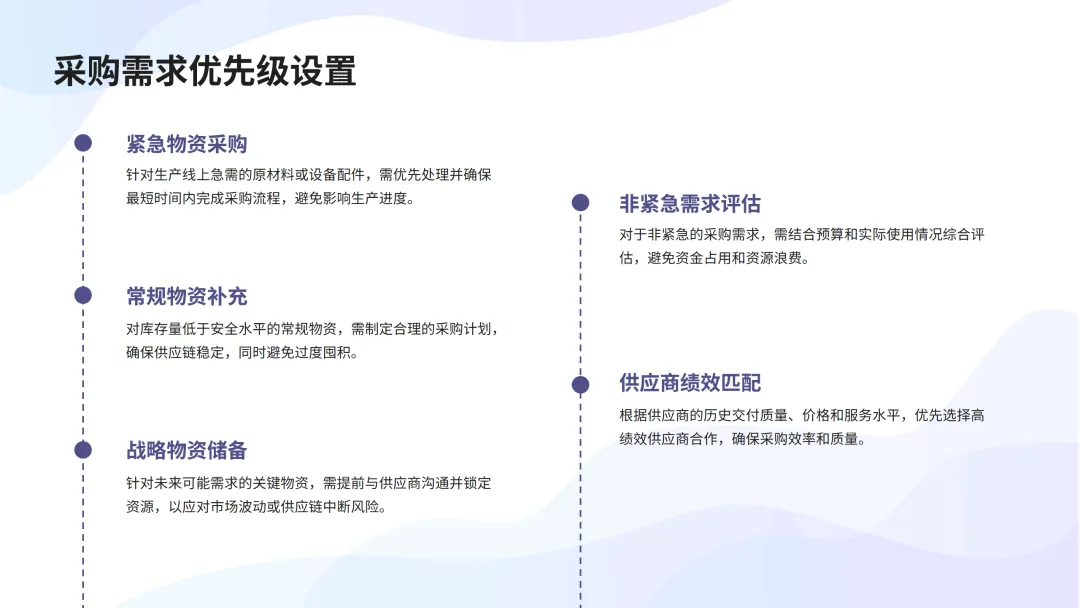 采购需求优先级设置

紧急物资采购

针对生产线上急需的原材料或设备配件，需优先处理并确保最短时间内完成采购流程，避免影响生产进度。

常规物资补充

对库存量低于安全水平的常规物资，需制定合理的采购计划，确保供应链稳定，同时避免过度囤积。

战略物资储备

针对未来可能需求的关键物资，需提前与供应商沟通并锁定资源，以应对市场波动或供应链中断风险。

非紧急需求评估

对于非紧急的采购需求，需结合预算和实际使用情况综合评估，避免资金占用和资源浪费。

供应商绩效匹配

根据供应商的历史交付质量、价格和服务水平，优先选择高绩效供应商合作，确保采购效率和质量。